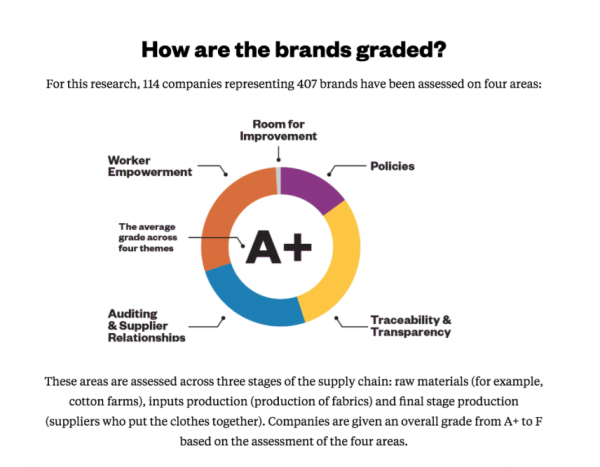 How are the brands graded?

For this research, 114 companies representing 407 brands have been assessed on four areas:

Room for Improvement

Worker Empowerment

Policies

The average grade across four themes

A+

Auditing & Supplier Relationships

Traceability & Transparency

These areas are assessed across three stages of the supply chain: raw materials (for example, cotton farms), inputs production (production of fabrics) and final stage production (suppliers who put the clothes together). Companies are given an overall grade from A+ to F based on the assessment of the four areas.